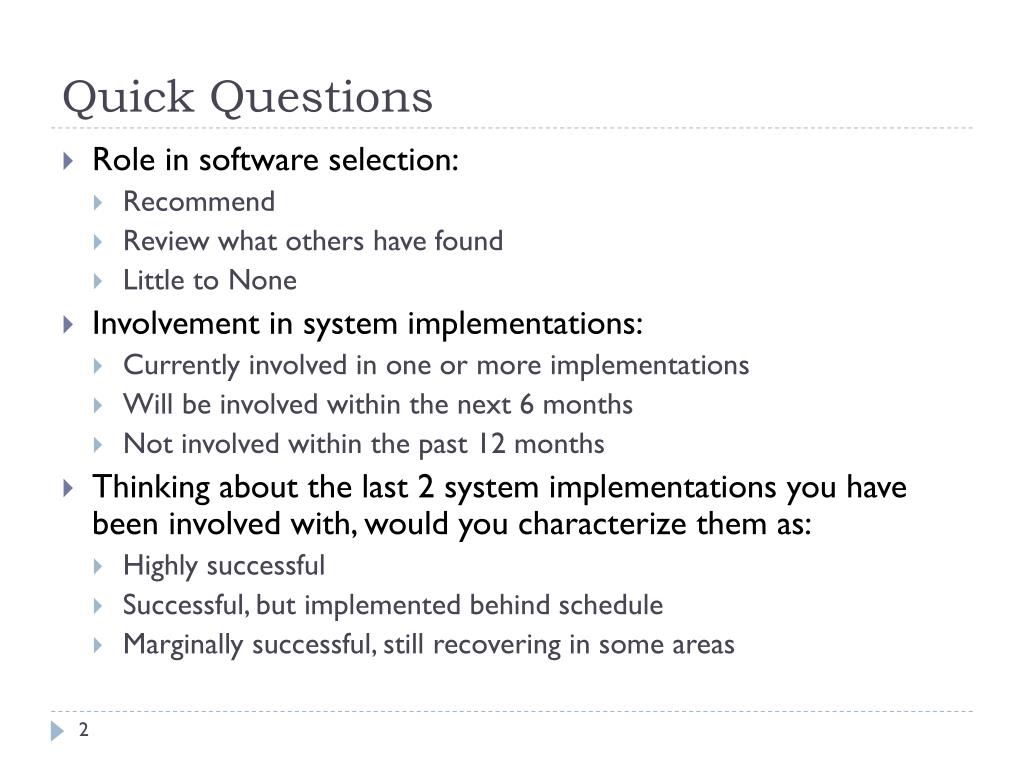 Quick Questions

Role in software selection:
Recommend
Review what others have found
Little to None

Involvement in system implementations:
Currently involved in one or more implementations
Will be involved within the next 6 months
Not involved within the past 12 months

Thinking about the last 2 system implementations you have been involved with, would you characterize them as:
Highly successful
Successful, but implemented behind schedule
Marginally successful, still recovering in some areas

2